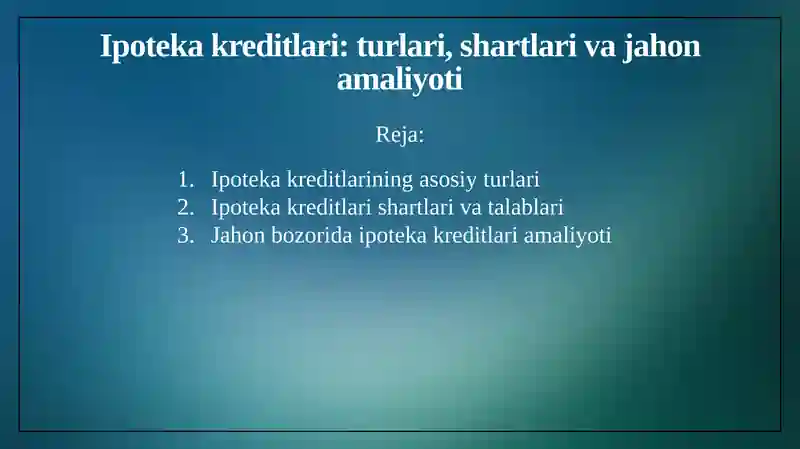 Ipoteka kreditlari: turlari, shartlari va jahon amaliyoti

Reja:

1. Ipoteka kreditlarining asosiy turlari
2. Ipoteka kreditlari shartlari va talablari
3. Jahon bozorida ipoteka kreditlari amaliyoti